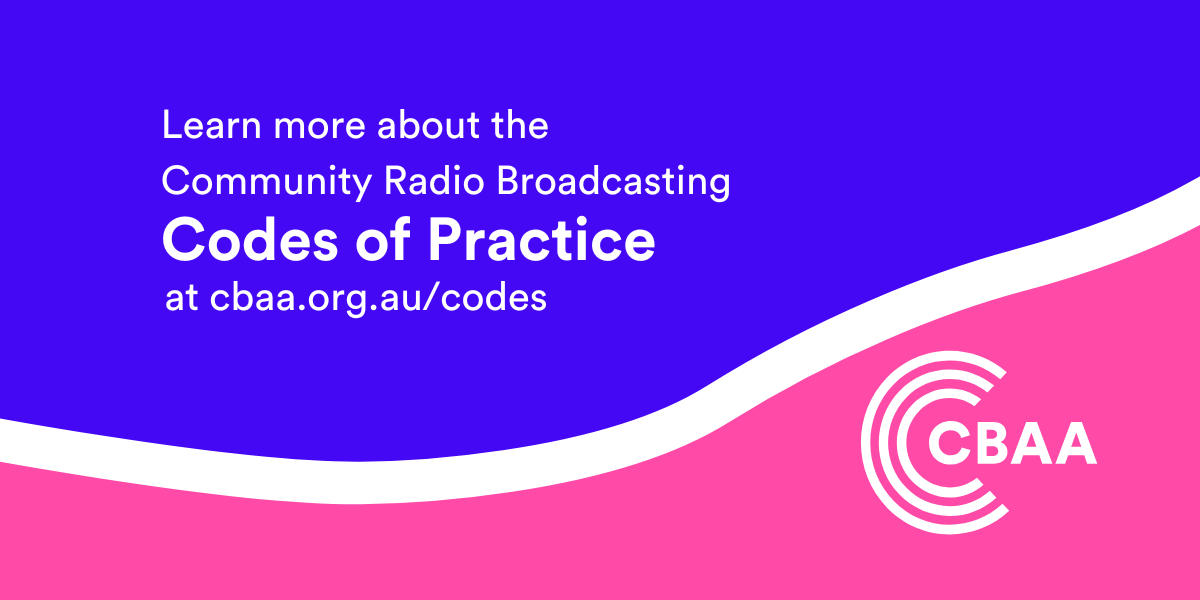 Learn more about the Community Radio Broadcasting

Codes of Practice

at cbaa.org.au/codes

CBAA